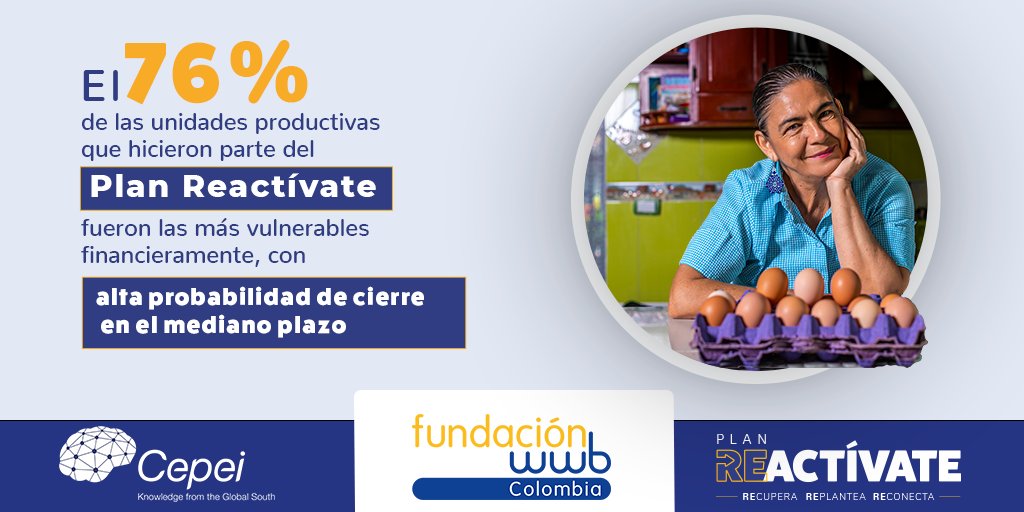 El 76%
de las unidades productivas que hicieron parte del
Plan Reactívate
fueron las más vulnerables financieramente, con
alta probabilidad de cierre en el mediano plazo

Cepei
Knowledge from the Global South

fundación wwb Colombia

PLAN
REACTÍVATE
RECUPERA REPLANTEA RECONECTA